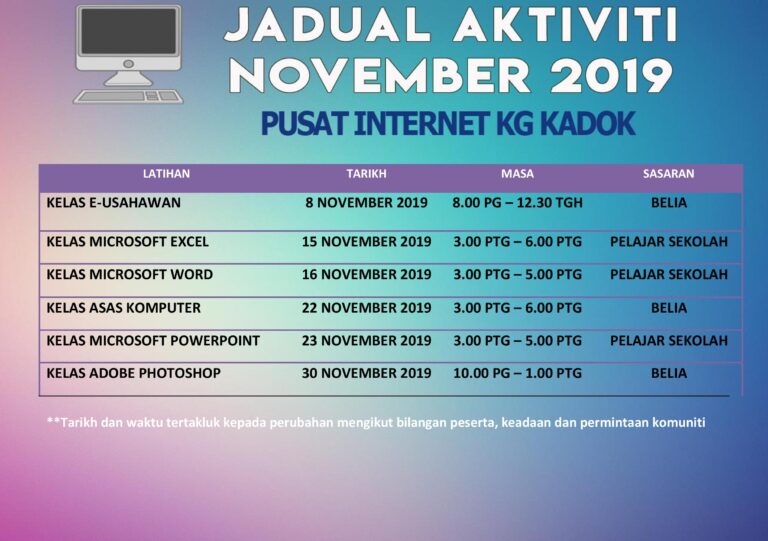 JADUAL AKTIVITI NOVEMBER 2019

PUSAT INTERNET KG KADOK

| LATIHAN | TARIKH | MASA | SASARAN |
|---|---|---|---|
| KELAS E-USAHAWAN | 8 NOVEMBER 2019 | 8.00 PG – 12.30 TGH | BELIA |
| KELAS MICROSOFT EXCEL | 15 NOVEMBER 2019 | 3.00 PTG – 6.00 PTG | PELAJAR SEKOLAH |
| KELAS MICROSOFT WORD | 16 NOVEMBER 2019 | 3.00 PTG – 5.00 PTG | PELAJAR SEKOLAH |
| KELAS ASAS KOMPUTER | 22 NOVEMBER 2019 | 3.00 PTG – 6.00 PTG | BELIA |
| KELAS MICROSOFT POWERPOINT | 23 NOVEMBER 2019 | 3.00 PTG – 5.00 PTG | PELAJAR SEKOLAH |
| KELAS ADOBE PHOTOSHOP | 30 NOVEMBER 2019 | 10.00 PG – 1.00 PTG | BELIA |

**Tarikh dan waktu tertakluk kepada perubahan mengikut bilangan peserta, keadaan dan permintaan komuniti